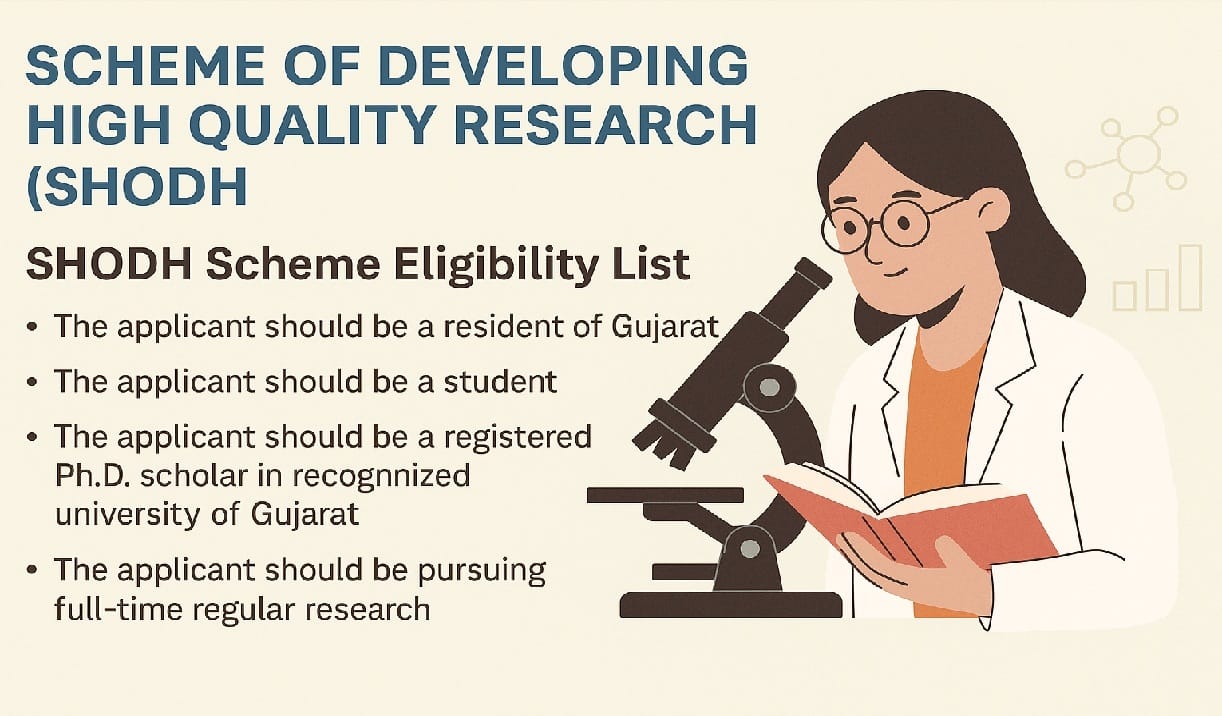 SCHEME OF DEVELOPING HIGH QUALITY RESEARCH (SHODH

SHODH Scheme Eligibility List

• The applicant should be a resident of Gujarat

• The applicant should be a student

• The applicant should be a registered Ph.D. scholar in recognnized university of Gujarat

• The applicant should be pursuing full-time regular research